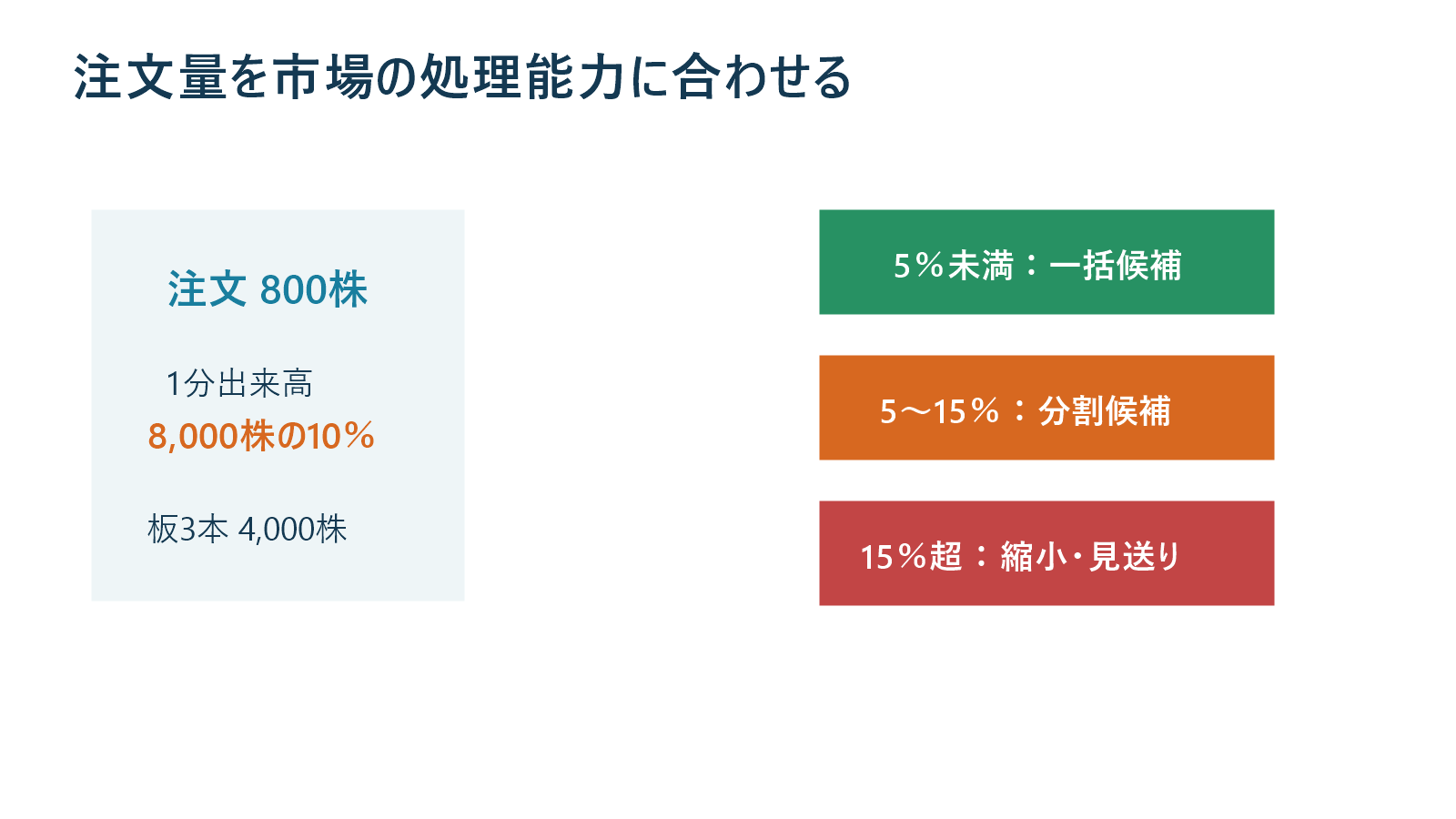 注文量を市場の処理能力に合わせる

注文 800株

1分出来高
8,000株の10％

板3本 4,000株

5％未満：一括候補

5〜15％：分割候補

15％超：縮小・見送り